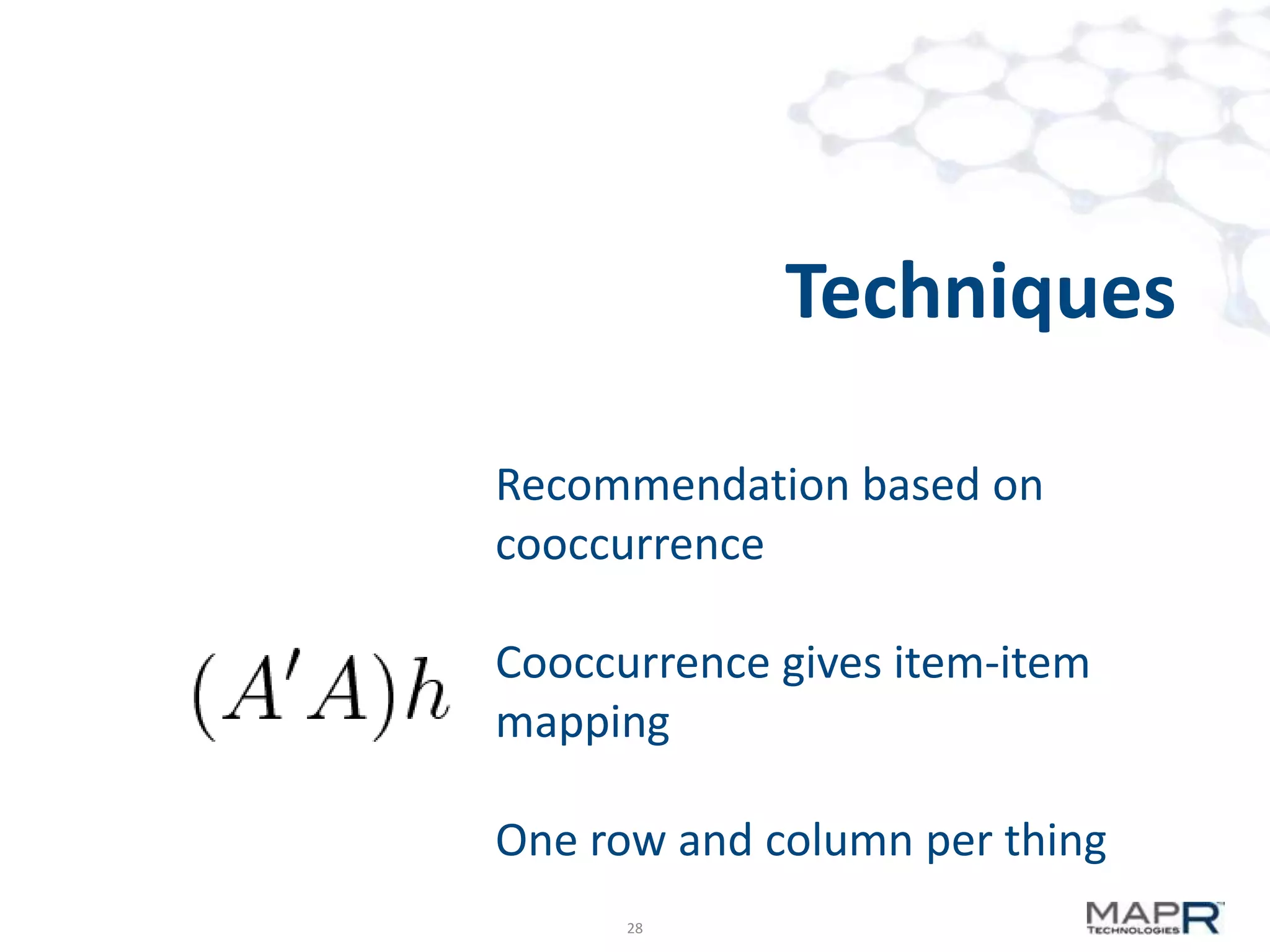 Techniques

Recommendation based on cooccurrence

$(A'A)h$

Cooccurrence gives item-item mapping

One row and column per thing

28

MAPR TECHNOLOGIES